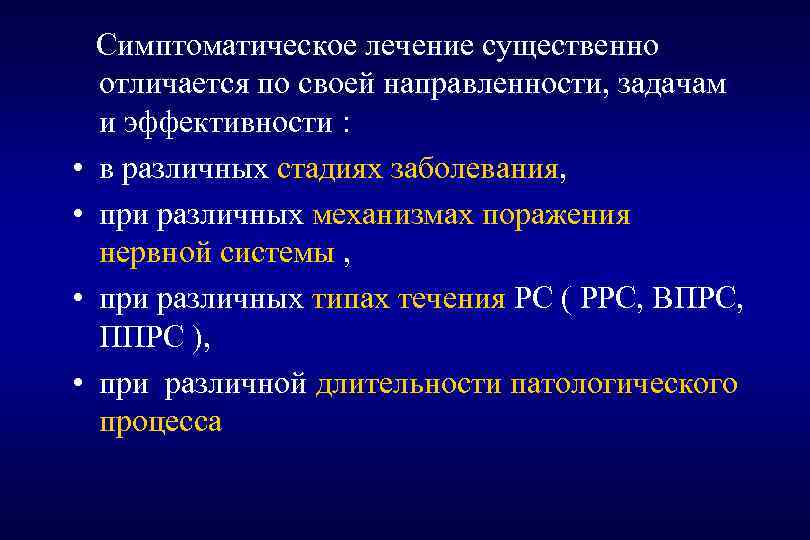 Симптоматическое лечение существенно отличается по своей направленности, задачам и эффективности :

• в различных стадиях заболевания,
• при различных механизмах поражения нервной системы ,
• при различных типах течения РС ( РРС, ВПРС, ППРС ),
• при различной длительности патологического процесса